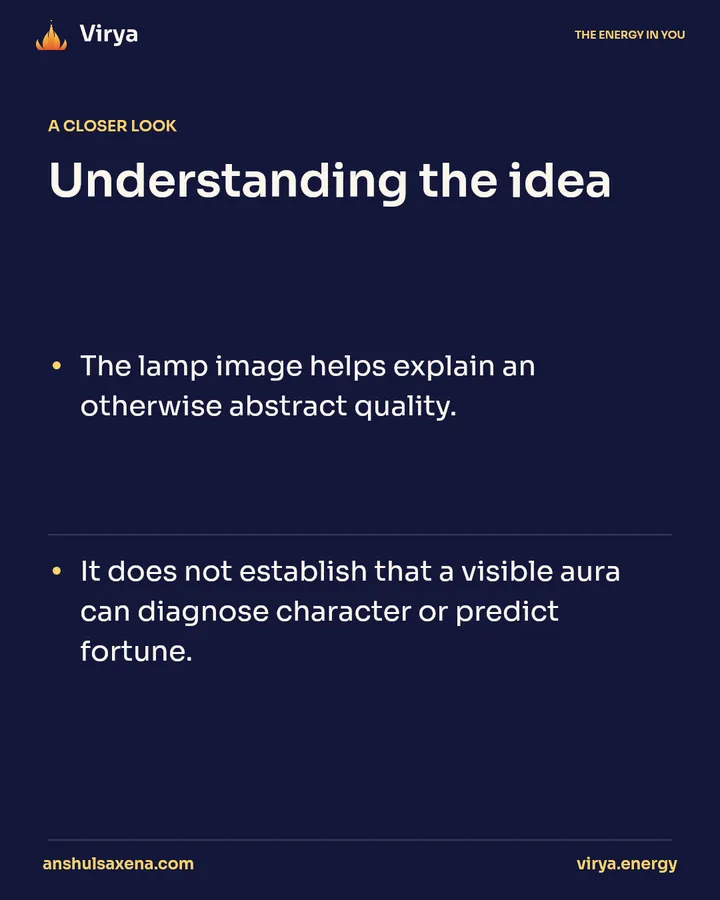 Virya

THE ENERGY IN YOU

A CLOSER LOOK

Understanding the idea

• The lamp image helps explain an otherwise abstract quality.

• It does not establish that a visible aura can diagnose character or predict fortune.

anshulsaxena.com

virya.energy